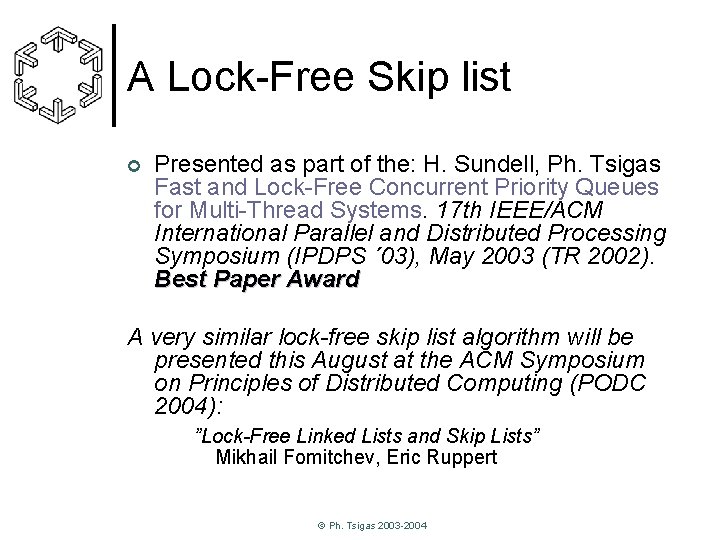 A Lock-Free Skip list

Presented as part of the: H. Sundell, Ph. Tsigas Fast and Lock-Free Concurrent Priority Queues for Multi-Thread Systems. 17th IEEE/ACM International Parallel and Distributed Processing Symposium (IPDPS ´03), May 2003 (TR 2002). Best Paper Award

A very similar lock-free skip list algorithm will be presented this August at the ACM Symposium on Principles of Distributed Computing (PODC 2004):

"Lock-Free Linked Lists and Skip Lists"
Mikhail Fomitchev, Eric Ruppert

© Ph. Tsigas 2003-2004